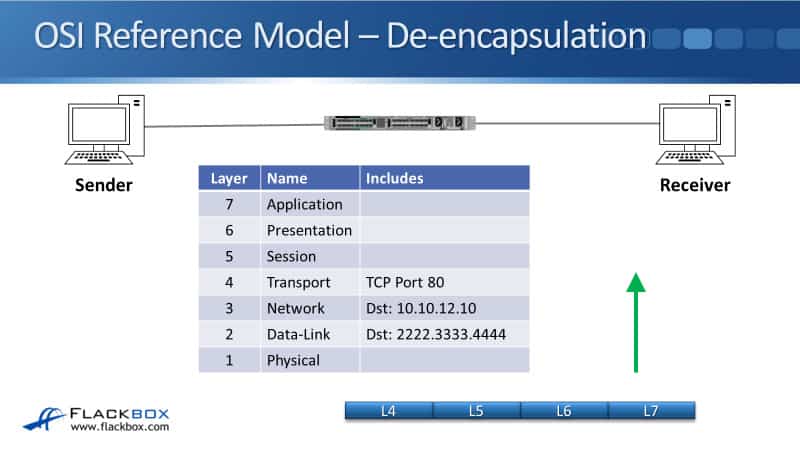 OSI Reference Model – De-encapsulation

Sender

Receiver

| Layer | Name | Includes |
|---|---|---|
| 7 | Application | |
| 6 | Presentation | |
| 5 | Session | |
| 4 | Transport | TCP Port 80 |
| 3 | Network | Dst: 10.10.12.10 |
| 2 | Data-Link | Dst: 2222.3333.4444 |
| 1 | Physical | |

FLACKBOX
www.flackbox.com

L4 L5 L6 L7